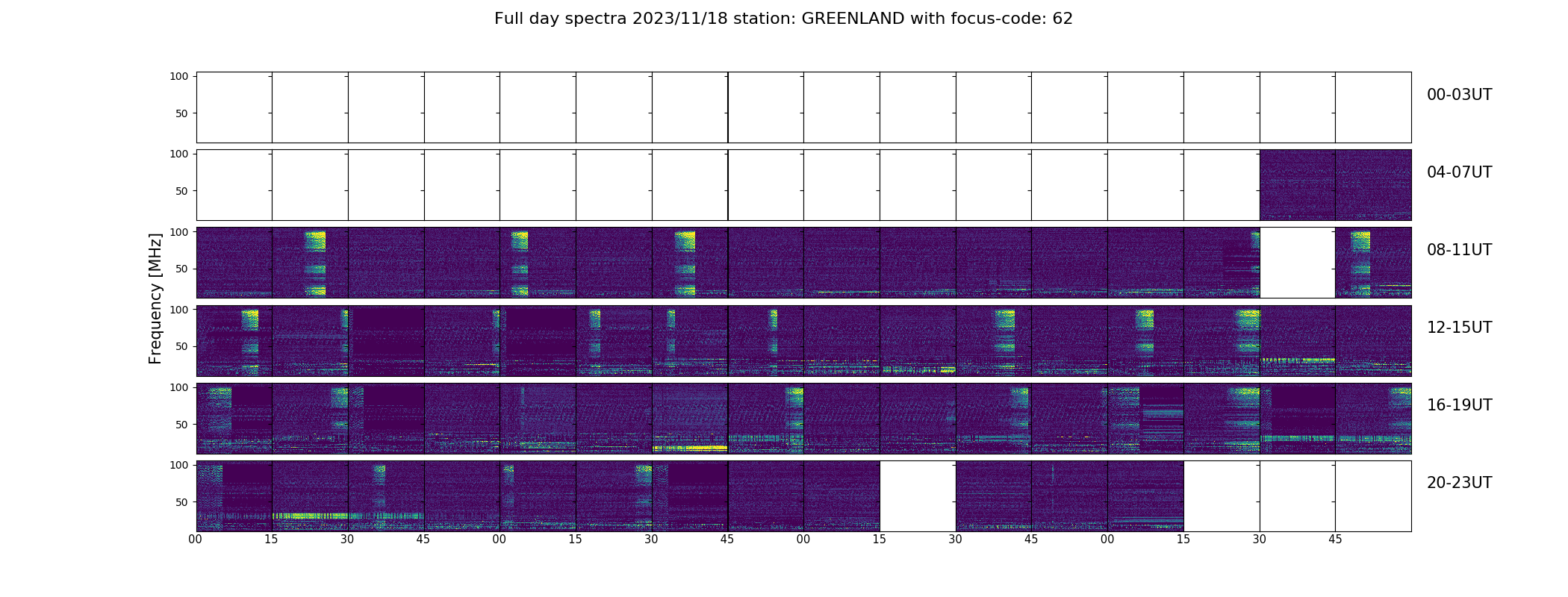 Full day spectra 2023/11/18 station: GREENLAND with focus-code: 62

Frequency [MHz]

100
50
00-03UT

100
50
04-07UT

100
50
08-11UT

100
50
12-15UT

100
50
16-19UT

100
50
20-23UT

00 15 30 45 00 15 30 45 00 15 30 45 00 15 30 45